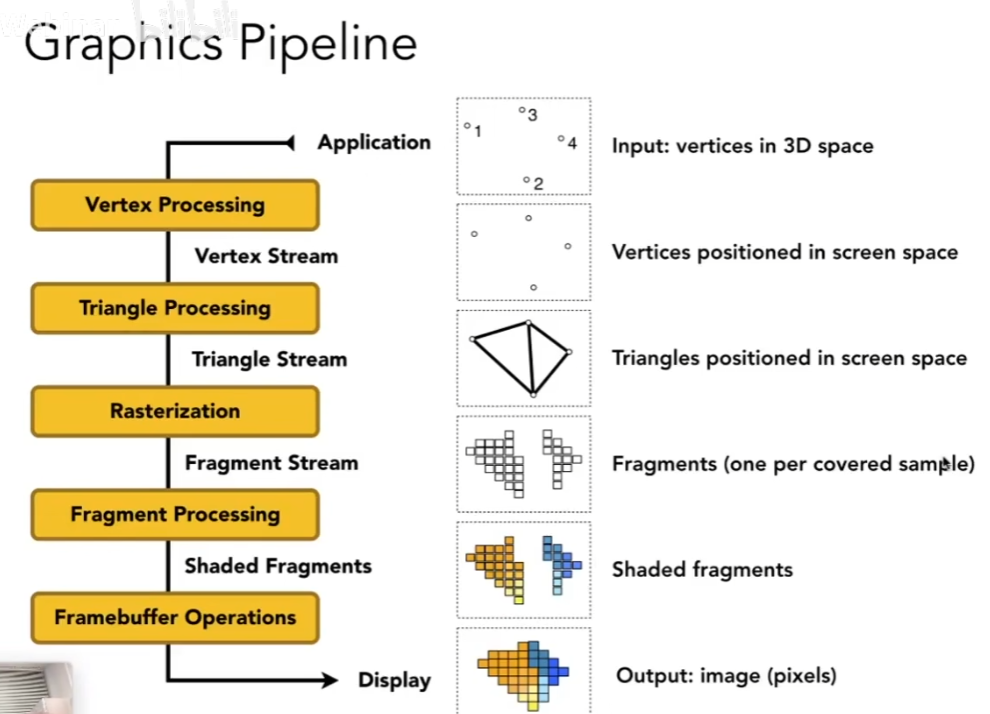 Graphics Pipeline

Application

Vertex Processing

Vertex Stream

Triangle Processing

Triangle Stream

Rasterization

Fragment Stream

Fragment Processing

Shaded Fragments

Framebuffer Operations

Display

1 3 4 2

Input: vertices in 3D space

Vertices positioned in screen space

Triangles positioned in screen space

Fragments (one per covered sample)

Shaded fragments

Output: image (pixels)